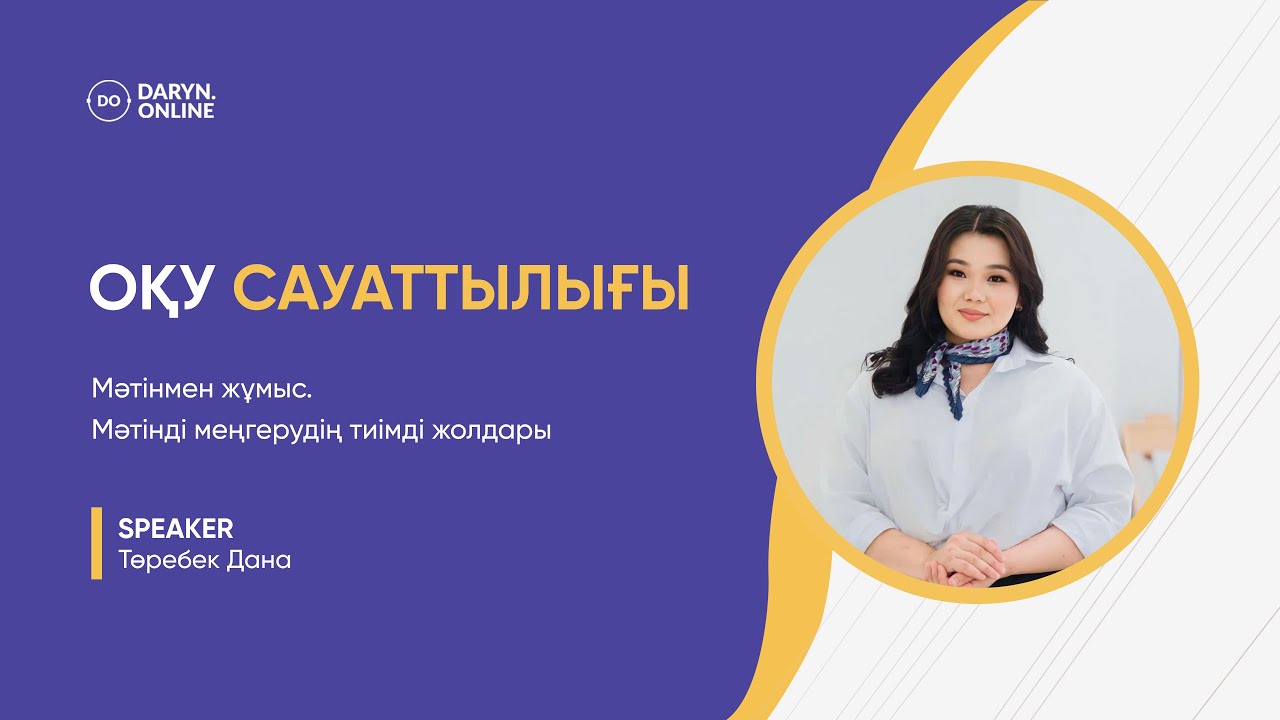 DO DARYN. ONLINE

ОҚУ САУАТТЫЛЫҒЫ

Мәтінмен жұмыс.
Мәтінді меңгерудің тиімді жолдары

SPEAKER
Төребек Дана